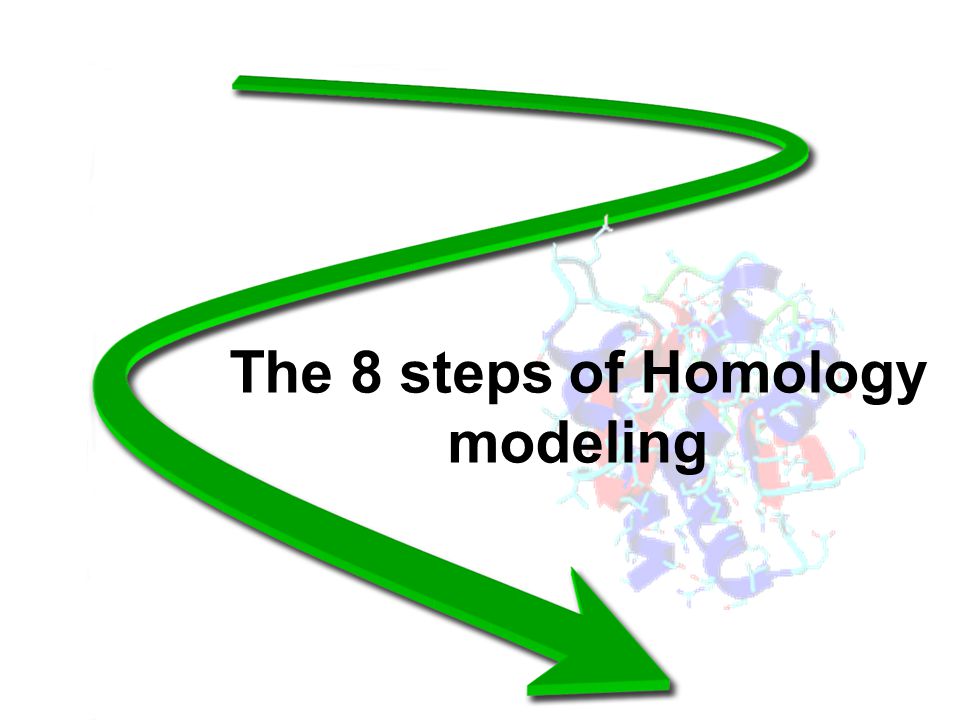 The 8 steps of Homology modeling